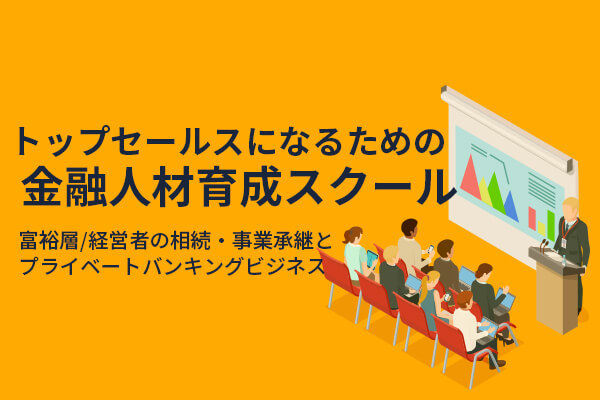 トップセールスになるための
金融人材育成スクール

富裕層/経営者の相続・事業承継と
プライベートバンキングビジネス